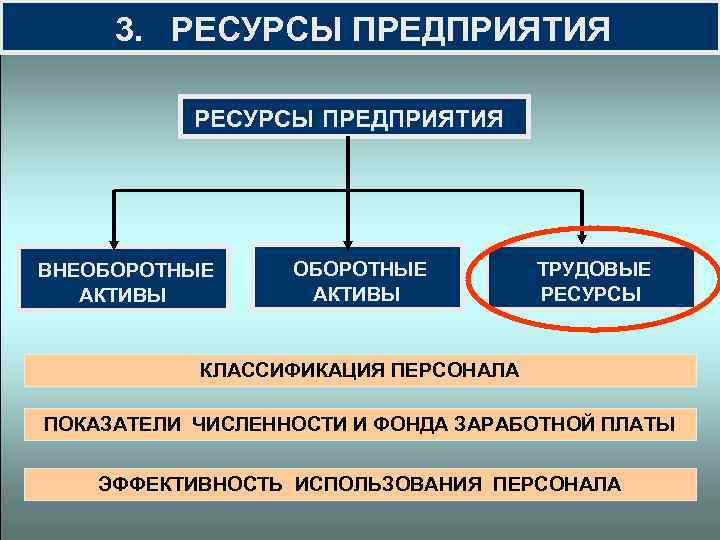 3. РЕСУРСЫ ПРЕДПРИЯТИЯ

РЕСУРСЫ ПРЕДПРИЯТИЯ

ВНЕОБОРОТНЫЕ АКТИВЫ

ОБОРОТНЫЕ АКТИВЫ

ТРУДОВЫЕ РЕСУРСЫ

КЛАССИФИКАЦИЯ ПЕРСОНАЛА

ПОКАЗАТЕЛИ ЧИСЛЕННОСТИ И ФОНДА ЗАРАБОТНОЙ ПЛАТЫ

ЭФФЕКТИВНОСТЬ ИСПОЛЬЗОВАНИЯ ПЕРСОНАЛА